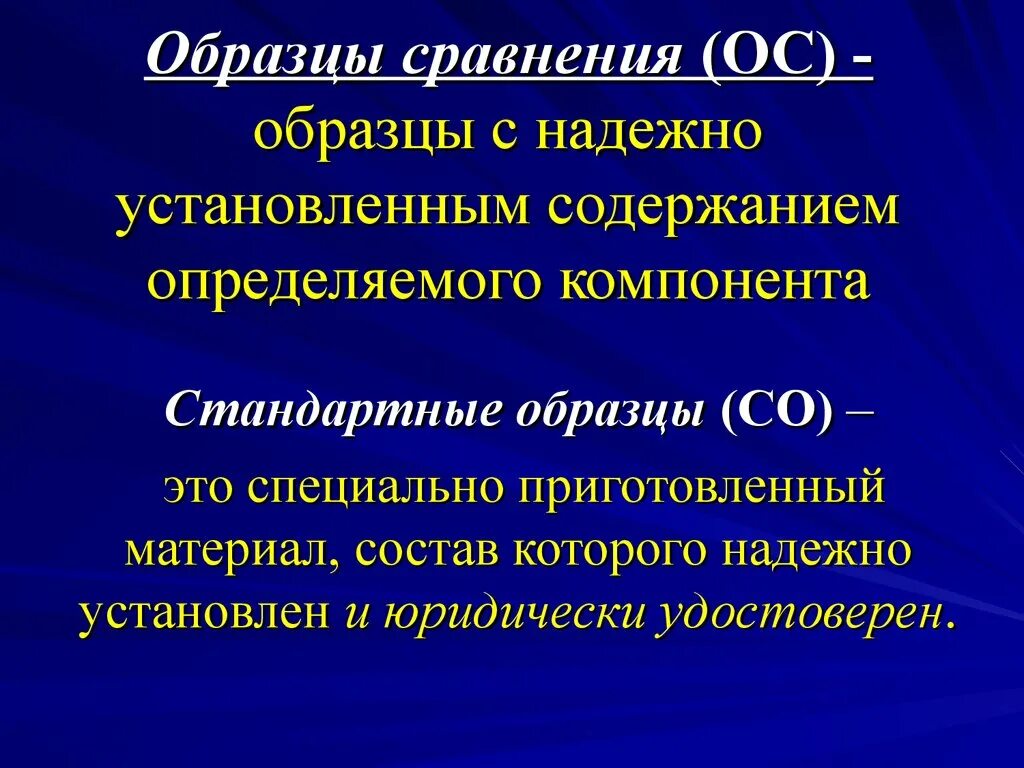 Образцы сравнения (ОС) - образцы с надежно установленным содержанием определяемого компонента

Стандартные образцы (СО) – это специально приготовленный материал, состав которого надежно установлен и юридически удостоверен.